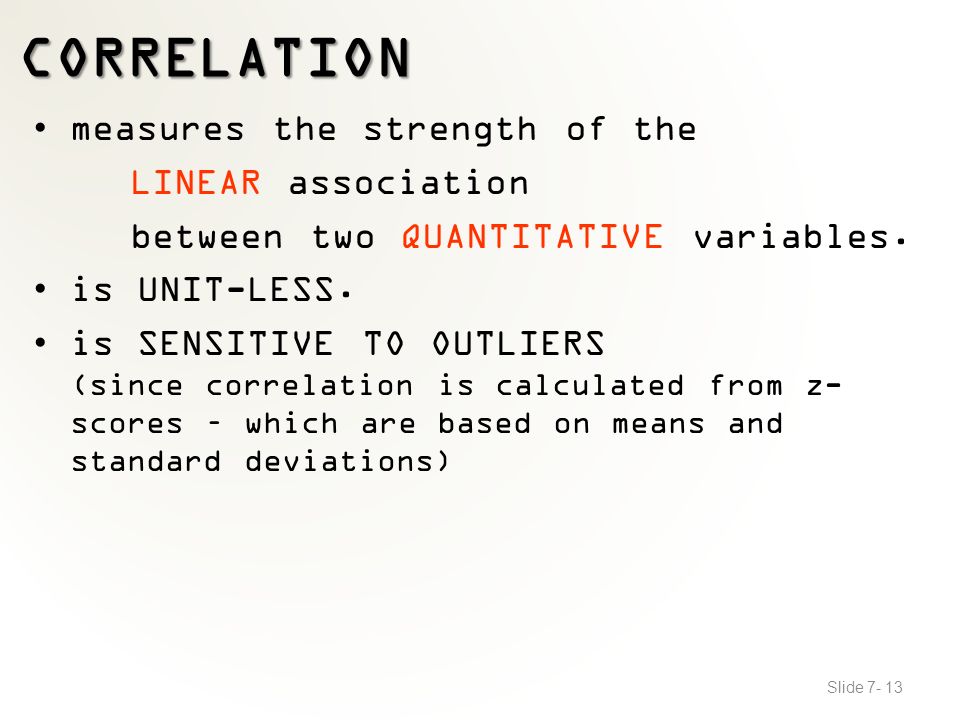 CORRELATION

• measures the strength of the
LINEAR association
between two QUANTITATIVE variables.

• is UNIT-LESS.

• is SENSITIVE TO OUTLIERS
(since correlation is calculated from z-scores – which are based on means and standard deviations)

Slide 7- 13